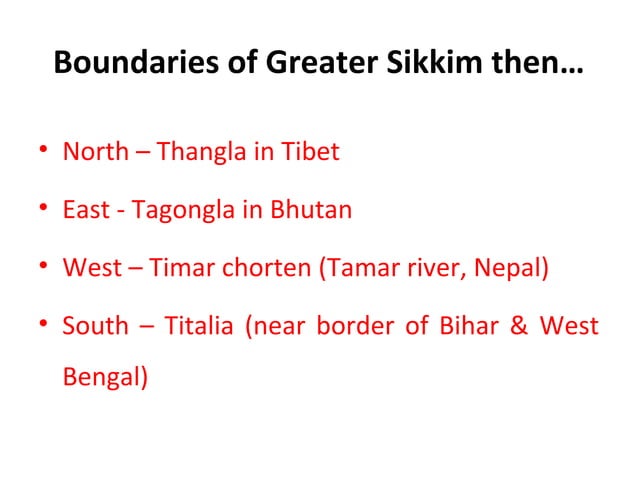 Boundaries of Greater Sikkim then…

• North – Thangla in Tibet

• East - Tagongla in Bhutan

• West – Timar chorten (Tamar river, Nepal)

• South – Titalia (near border of Bihar & West Bengal)